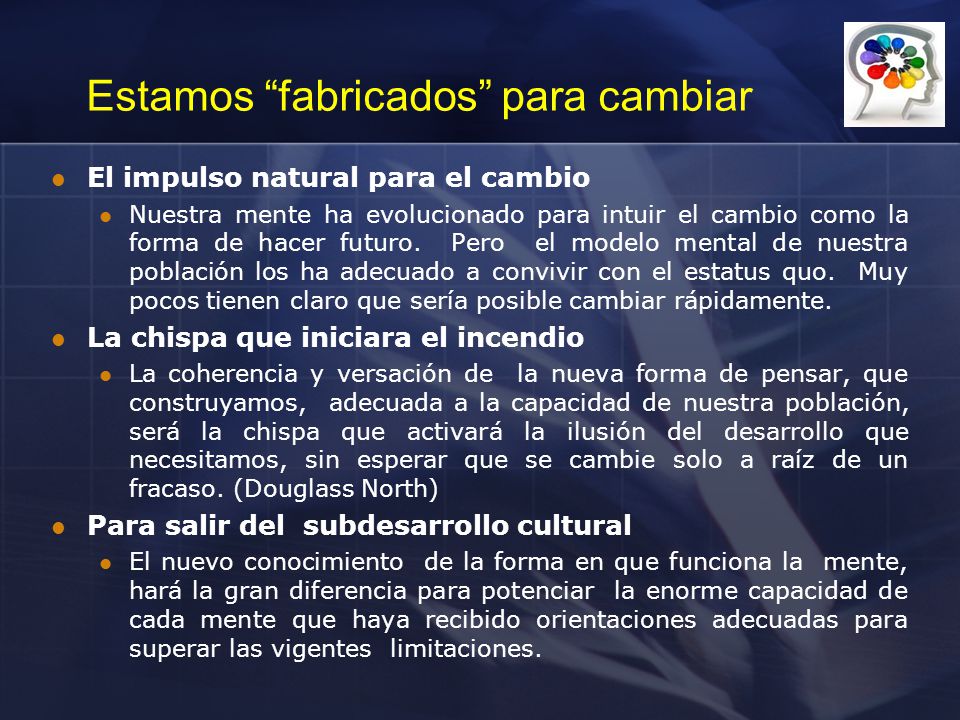 Estamos “fabricados” para cambiar

- El impulso natural para el cambio
  - Nuestra mente ha evolucionado para intuir el cambio como la forma de hacer futuro. Pero el modelo mental de nuestra población los ha adecuado a convivir con el estatus quo. Muy pocos tienen claro que sería posible cambiar rápidamente.
- La chispa que iniciara el incendio
  - La coherencia y versación de la nueva forma de pensar, que construyamos, adecuada a la capacidad de nuestra población, será la chispa que activará la ilusión del desarrollo que necesitamos, sin esperar que se cambie solo a raíz de un fracaso. (Douglass North)
- Para salir del subdesarrollo cultural
  - El nuevo conocimiento de la forma en que funciona la mente, hará la gran diferencia para potenciar la enorme capacidad de cada mente que haya recibido orientaciones adecuadas para superar las vigentes limitaciones.